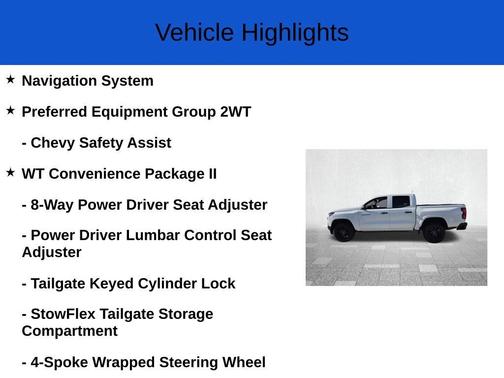 Vehicle Highlights

★ Navigation System

★ Preferred Equipment Group 2WT

- Chevy Safety Assist

★ WT Convenience Package II

- 8-Way Power Driver Seat Adjuster

- Power Driver Lumbar Control Seat Adjuster

- Tailgate Keyed Cylinder Lock

- StowFlex Tailgate Storage Compartment

- 4-Spoke Wrapped Steering Wheel